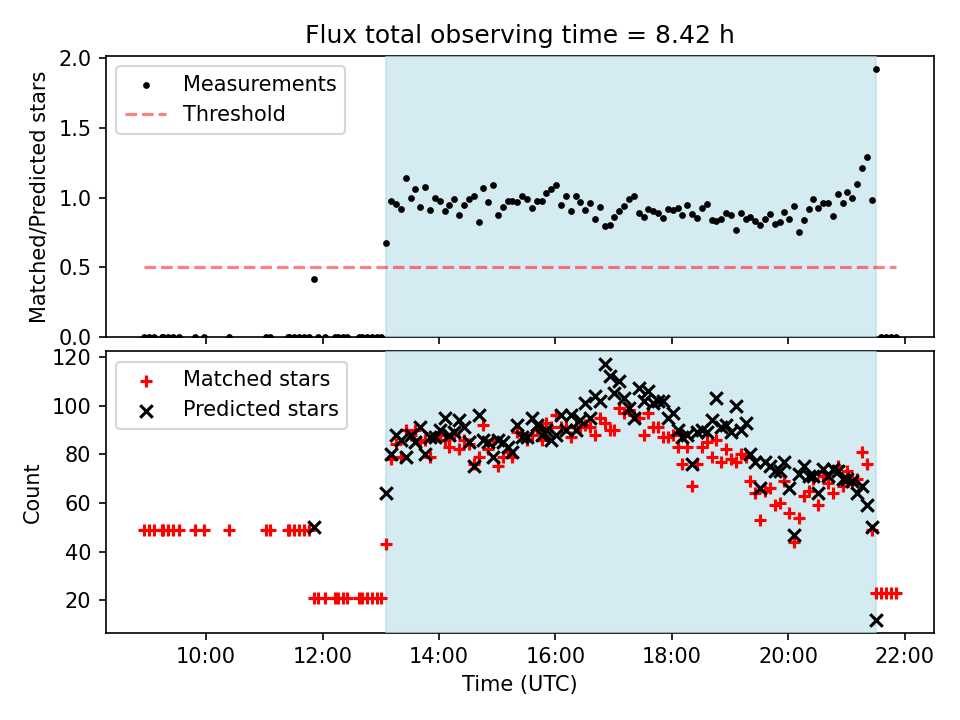 Flux total observing time = 8.42 h

Measurements
Threshold

Matched/Predicted stars
2.0
1.5
1.0
0.5
0.0

Matched stars
Predicted stars

Count
120
100
80
60
40
20

10:00
12:00
14:00
16:00
18:00
20:00
22:00
Time (UTC)